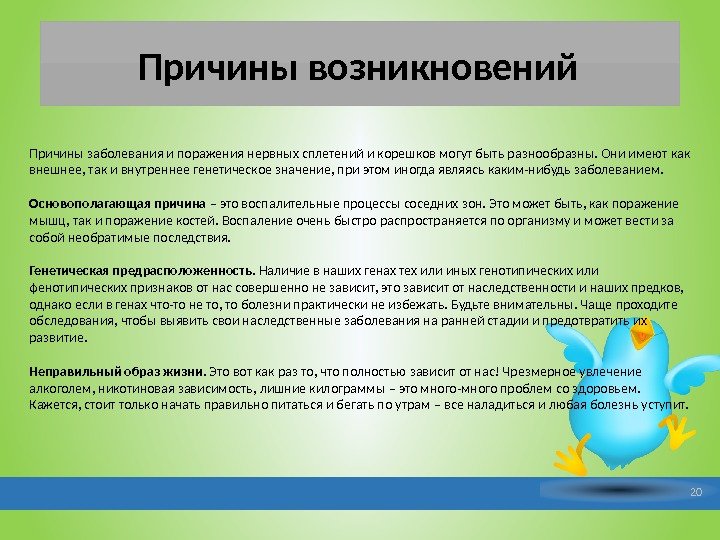 Причины возникновений

Причины заболевания и поражения нервных сплетений и корешков могут быть разнообразны. Они имеют как внешнее, так и внутреннее генетическое значение, при этом иногда являясь каким-нибудь заболеванием.

Основополагающая причина – это воспалительные процессы соседних зон. Это может быть, как поражение мышц, так и поражение костей. Воспаление очень быстро распространяется по организму и может вести за собой необратимые последствия.

Генетическая предрасположенность. Наличие в наших генах тех или иных генотипических или фенотипических признаков от нас совершенно не зависит, это зависит от наследственности и наших предков, однако если в генах что-то не то, то болезни практически не избежать. Будьте внимательны. Чаще проходите обследования, чтобы выявить свои наследственные заболевания на ранней стадии и предотвратить их развитие.

Неправильный образ жизни. Это вот как раз то, что полностью зависит от нас! Чрезмерное увлечение алкоголем, никотиновая зависимость, лишние килограммы – это много-много проблем со здоровьем. Кажется, стоит только начать правильно питаться и бегать по утрам – все наладиться и любая болезнь уступит.

20